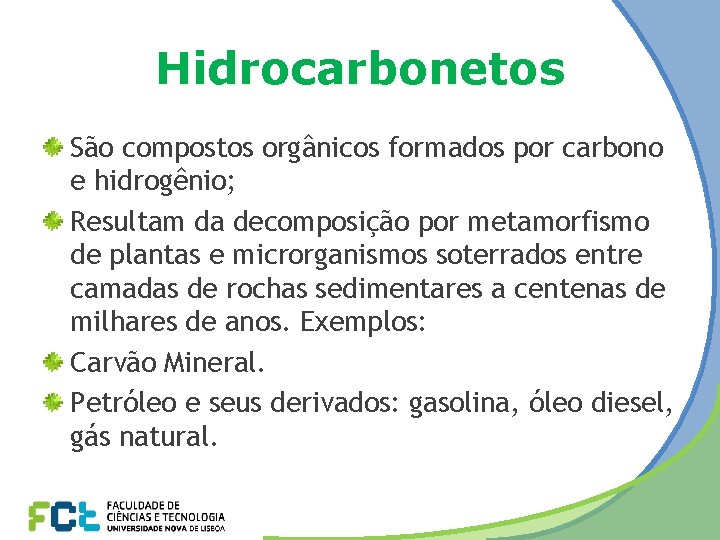 Hidrocarbonetos

São compostos orgânicos formados por carbono e hidrogênio;

Resultam da decomposição por metamorfismo de plantas e microrganismos soterrados entre camadas de rochas sedimentares a centenas de milhares de anos. Exemplos:

Carvão Mineral.

Petróleo e seus derivados: gasolina, óleo diesel, gás natural.

FCT FACULDADE DE CIÊNCIAS E TECNOLOGIA UNIVERSIDADE NOVA DE LISBOA